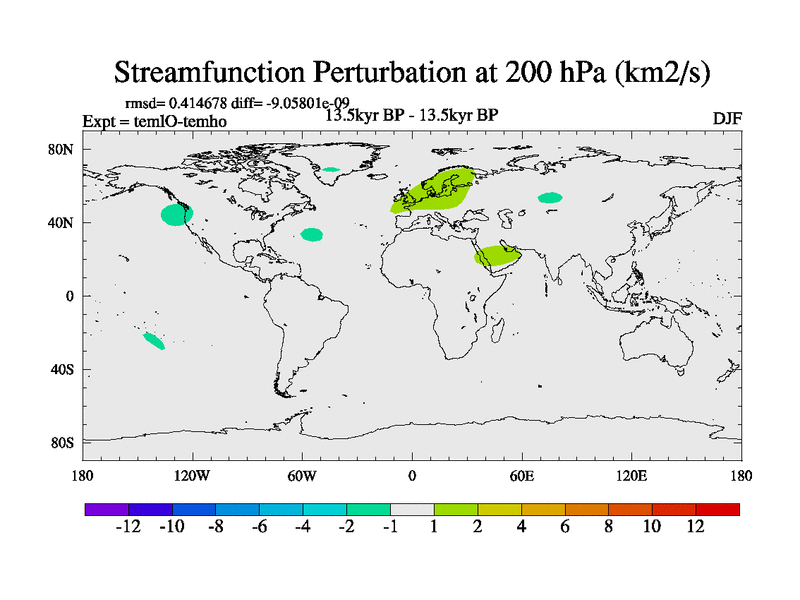 Streamfunction Perturbation at 200 hPa (km2/s)

rmsd= 0.414678 diff= -9.05801e-09
Expt = temlO-temho
13.5kyr BP - 13.5kyr BP
DJF

80N
40N
0
40S
80S

180
120W
60W
0
60E
120E
180

-12 -10 -8 -6 -4 -2 -1 1 2 4 6 8 10 12